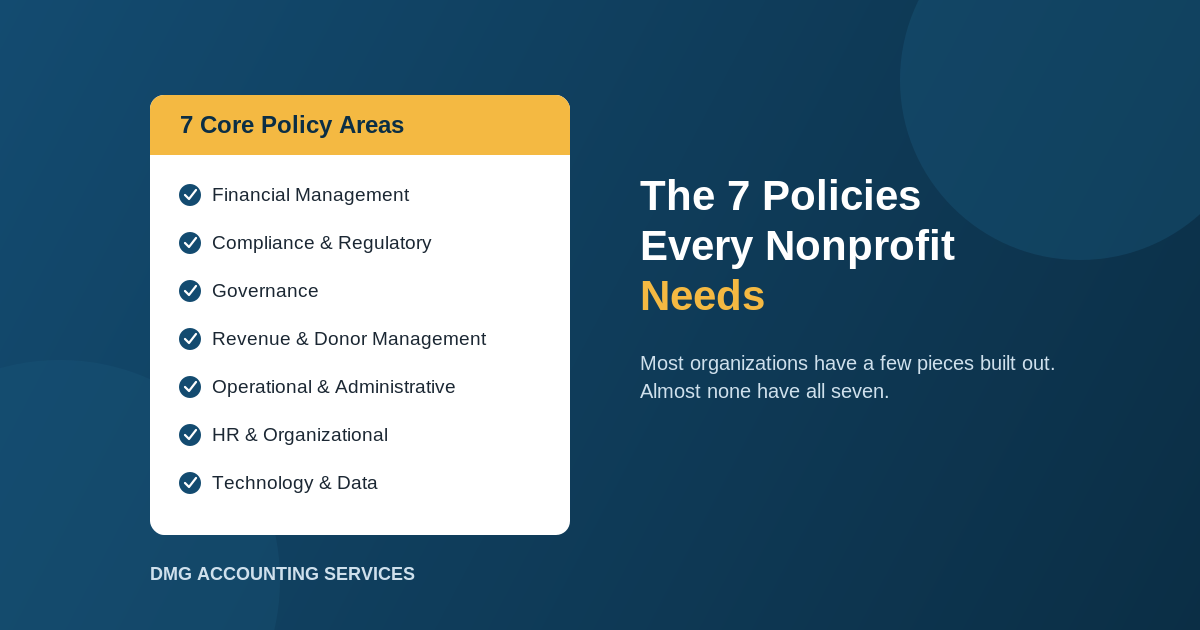 7 Core Policy Areas

Financial Management
Compliance & Regulatory
Governance
Revenue & Donor Management
Operational & Administrative
HR & Organizational
Technology & Data

DMG ACCOUNTING SERVICES

The 7 Policies Every Nonprofit Needs

Most organizations have a few pieces built out. Almost none have all seven.